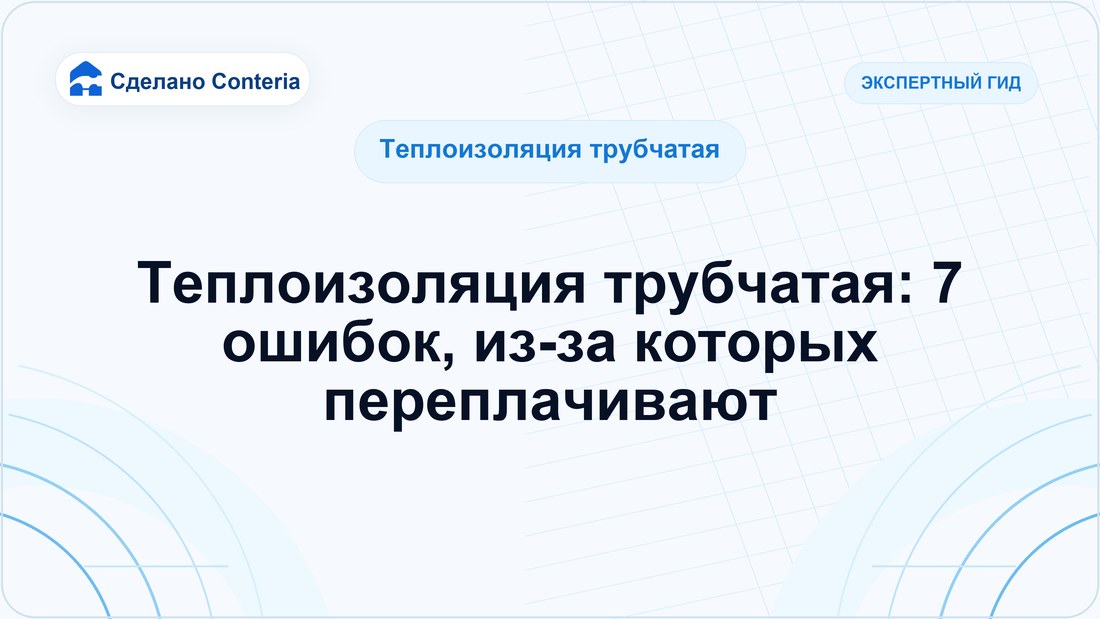 Сделано Conteria

ЭКСПЕРТНЫЙ ГИД

Теплоизоляция трубчатая

Теплоизоляция трубчатая: 7 ошибок, из-за которых переплачивают